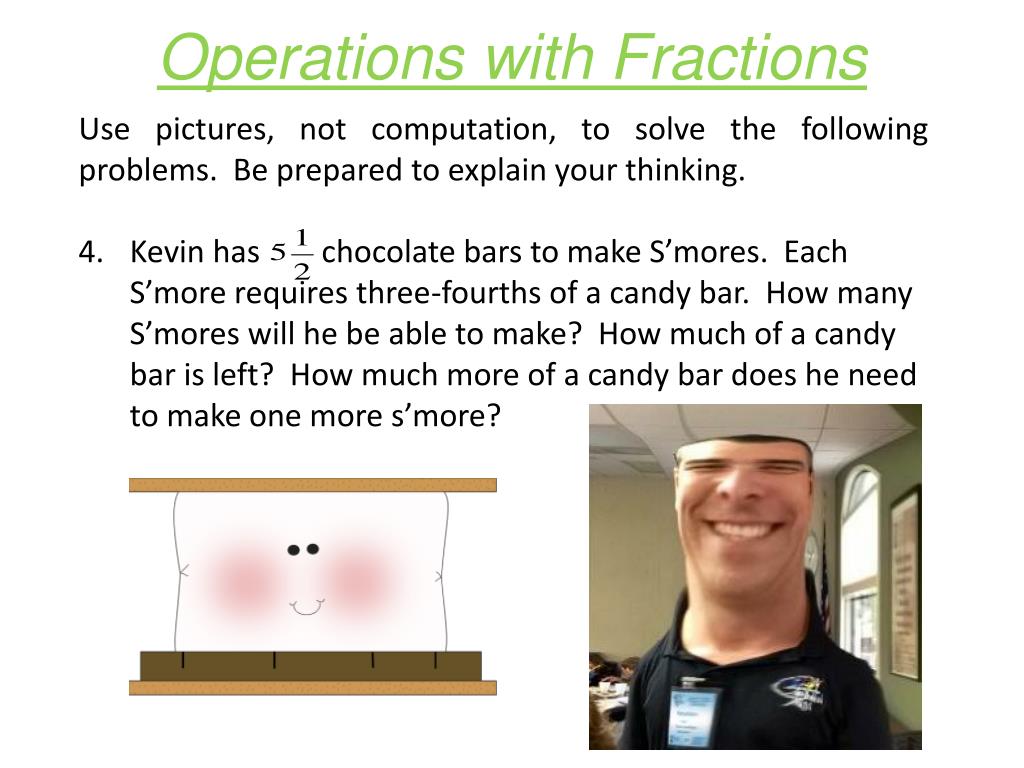 Operations with Fractions

Use pictures, not computation, to solve the following problems. Be prepared to explain your thinking.

4. Kevin has $5\frac{1}{2}$ chocolate bars to make S’mores. Each S’more requires three-fourths of a candy bar. How many S’mores will he be able to make? How much of a candy bar is left? How much more of a candy bar does he need to make one more s’more?